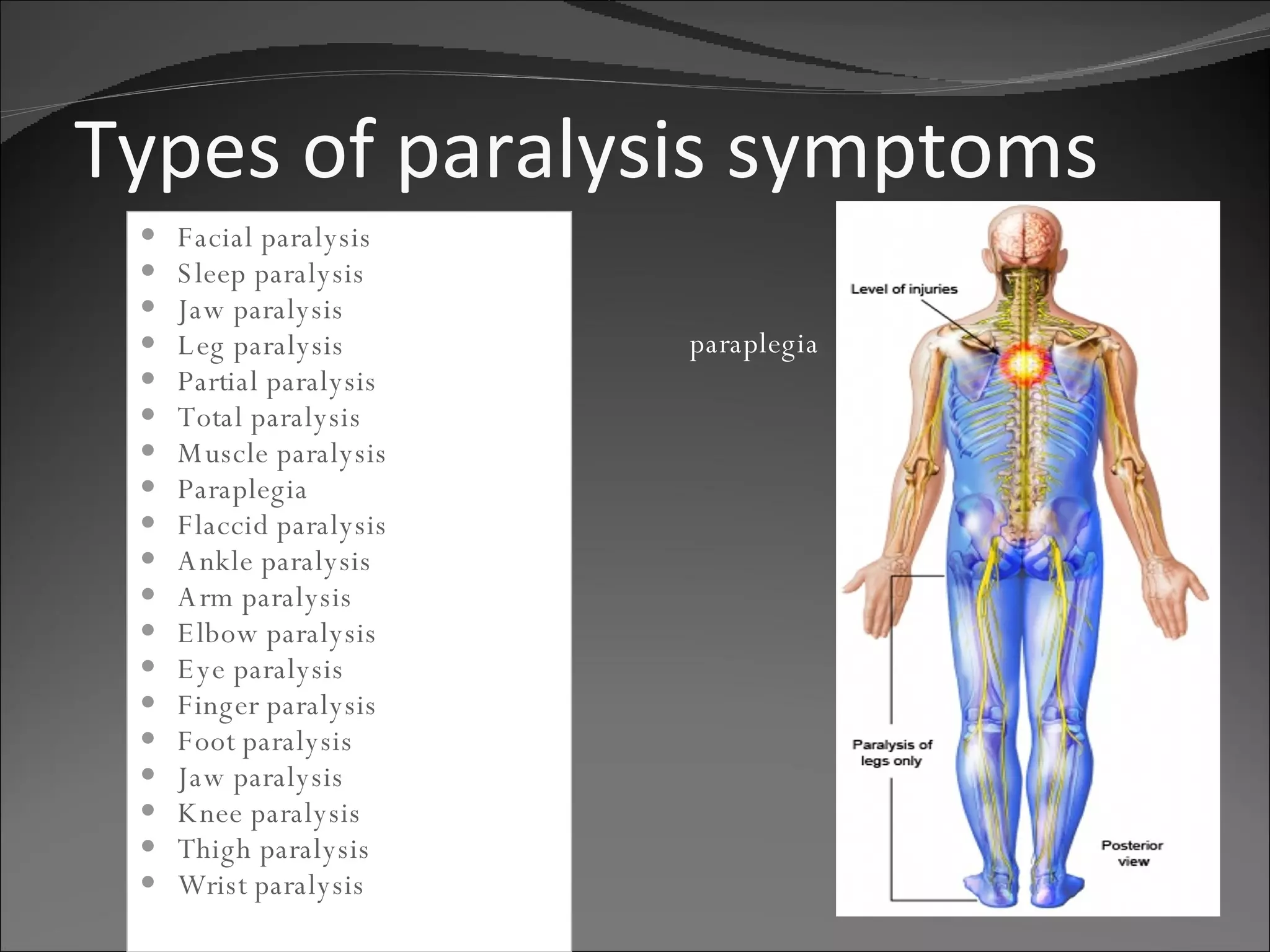 Types of paralysis symptoms

- Facial paralysis
- Sleep paralysis
- Jaw paralysis
- Leg paralysis
- Partial paralysis
- Total paralysis
- Muscle paralysis
- Paraplegia
- Flaccid paralysis
- Ankle paralysis
- Arm paralysis
- Elbow paralysis
- Eye paralysis
- Finger paralysis
- Foot paralysis
- Jaw paralysis
- Knee paralysis
- Thigh paralysis
- Wrist paralysis

paraplegia

Level of injuries

Paralysis of legs only

Posterior view